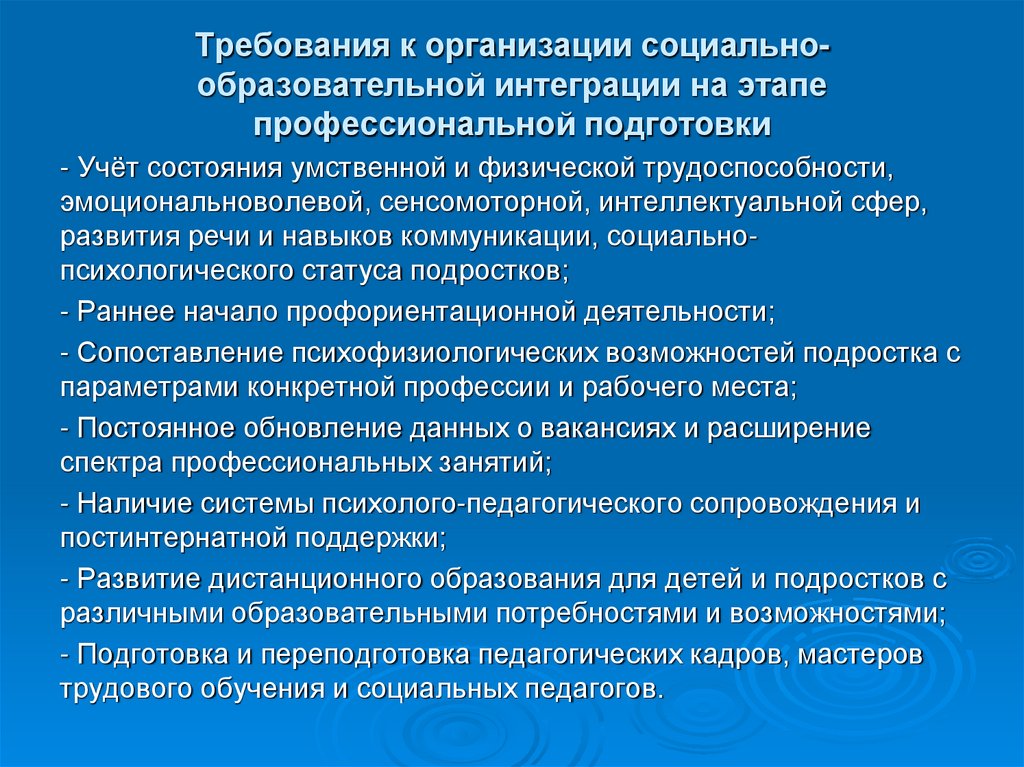 Требования к организации социально-образовательной интеграции на этапе профессиональной подготовки

- Учёт состояния умственной и физической трудоспособности, эмоциональноволевой, сенсомоторной, интеллектуальной сфер, развития речи и навыков коммуникации, социально-психологического статуса подростков;

- Раннее начало профориентационной деятельности;

- Сопоставление психофизиологических возможностей подростка с параметрами конкретной профессии и рабочего места;

- Постоянное обновление данных о вакансиях и расширение спектра профессиональных занятий;

- Наличие системы психолого-педагогического сопровождения и постинтернатной поддержки;

- Развитие дистанционного образования для детей и подростков с различными образовательными потребностями и возможностями;

- Подготовка и переподготовка педагогических кадров, мастеров трудового обучения и социальных педагогов.